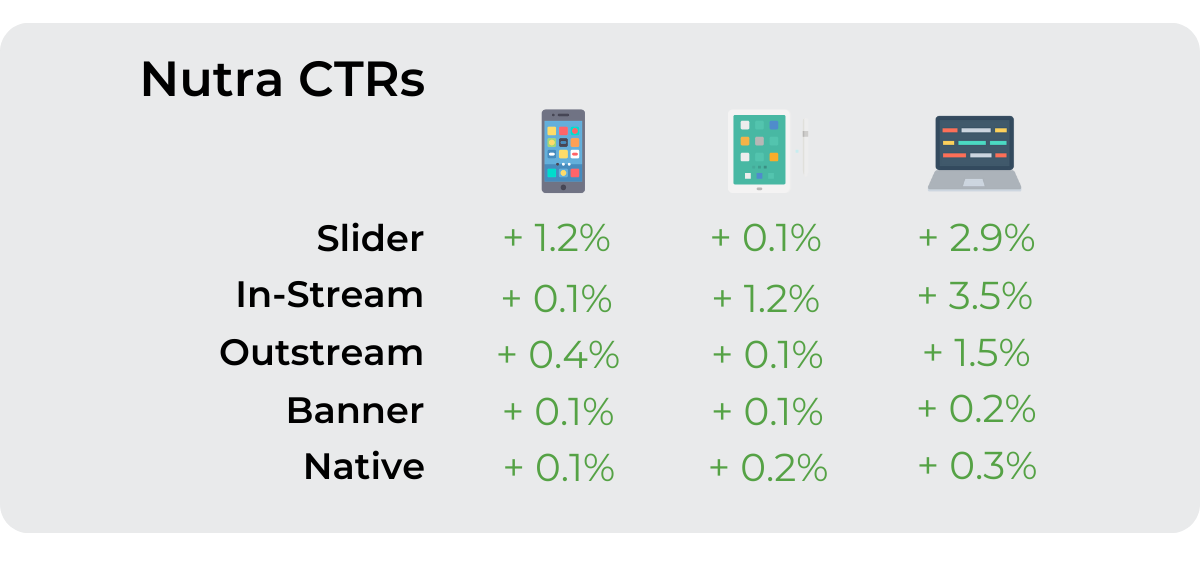 Nutra CTRs

|  |  |  |  |
|---|---|---|---|
| Slider | + 1.2% | + 0.1% | + 2.9% |
| In-Stream | + 0.1% | + 1.2% | + 3.5% |
| Outstream | + 0.4% | + 0.1% | + 1.5% |
| Banner | + 0.1% | + 0.1% | + 0.2% |
| Native | + 0.1% | + 0.2% | + 0.3% |